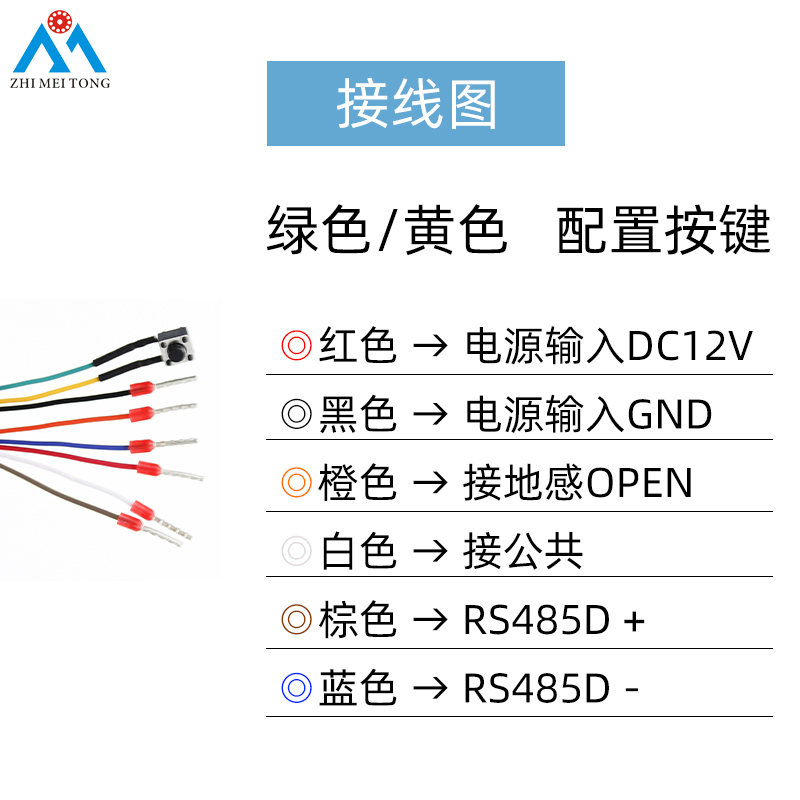 ZHI MEI TONG

接线图

绿色/黄色 配置按键

◎红色 → 电源输入DC12V

◎黑色 → 电源输入GND

◎橙色 → 接地感OPEN

◎白色 → 接公共

◎棕色 → RS485D +

◎蓝色 → RS485D -